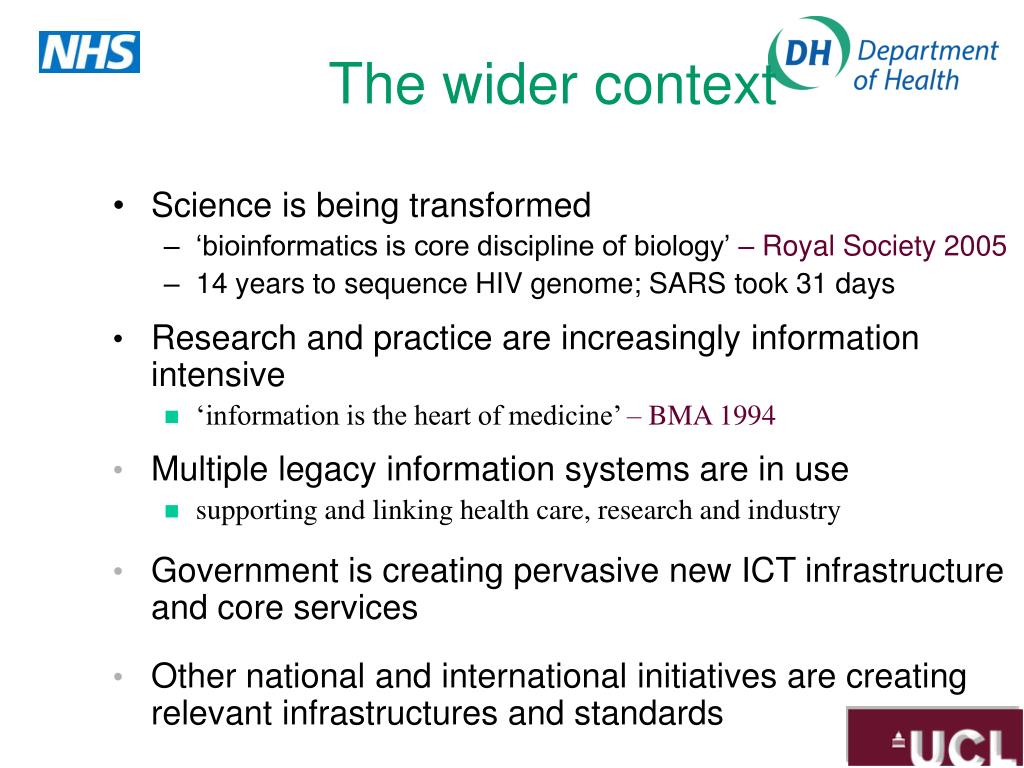 NHS

The wider context

DH Department of Health

• Science is being transformed
– ‘bioinformatics is core discipline of biology’ – Royal Society 2005
– 14 years to sequence HIV genome; SARS took 31 days

• Research and practice are increasingly information intensive
▪ ‘information is the heart of medicine’ – BMA 1994

• Multiple legacy information systems are in use
▪ supporting and linking health care, research and industry

• Government is creating pervasive new ICT infrastructure and core services

• Other national and international initiatives are creating relevant infrastructures and standards

UCL